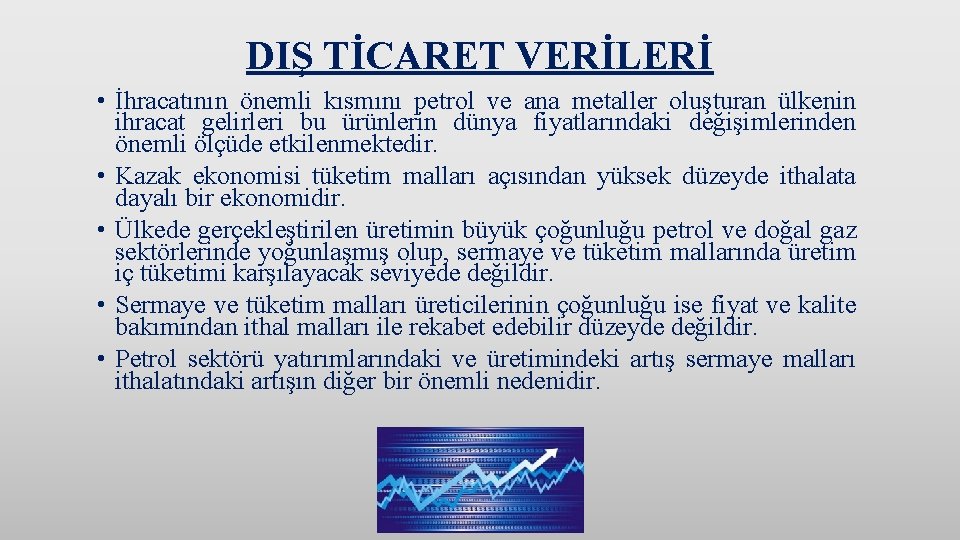 DIŞ TİCARET VERİLERİ

• İhracatının önemli kısmını petrol ve ana metaller oluşturan ülkenin ihracat gelirleri bu ürünlerin dünya fiyatlarındaki değişimlerinden önemli ölçüde etkilenmektedir.
• Kazak ekonomisi tüketim malları açısından yüksek düzeyde ithalata dayalı bir ekonomidir.
• Ülkede gerçekleştirilen üretimin büyük çoğunluğu petrol ve doğal gaz sektörlerinde yoğunlaşmış olup, sermaye ve tüketim mallarında üretim iç tüketimi karşılayacak seviyede değildir.
• Sermaye ve tüketim malları üreticilerinin çoğunluğu ise fiyat ve kalite bakımından ithal malları ile rekabet edebilir düzeyde değildir.
• Petrol sektörü yatırımlarındaki ve üretimindeki artış sermaye malları ithalatındaki artışın diğer bir önemli nedenidir.